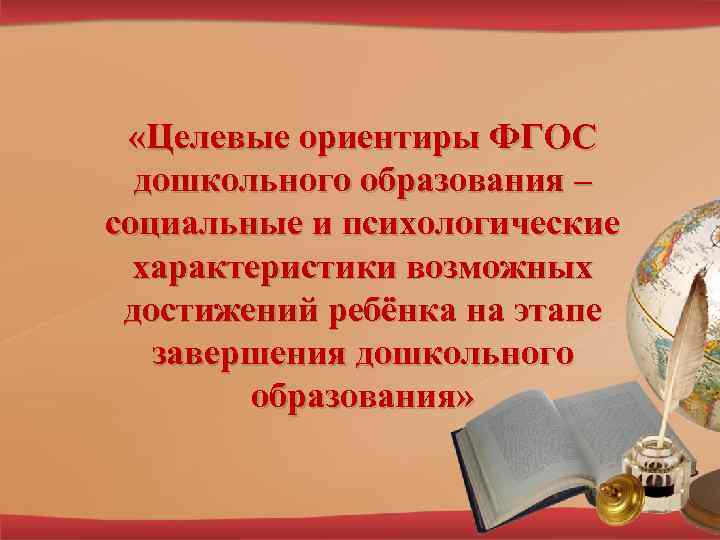 «Целевые ориентиры ФГОС дошкольного образования – социальные и психологические характеристики возможных достижений ребёнка на этапе завершения дошкольного образования»